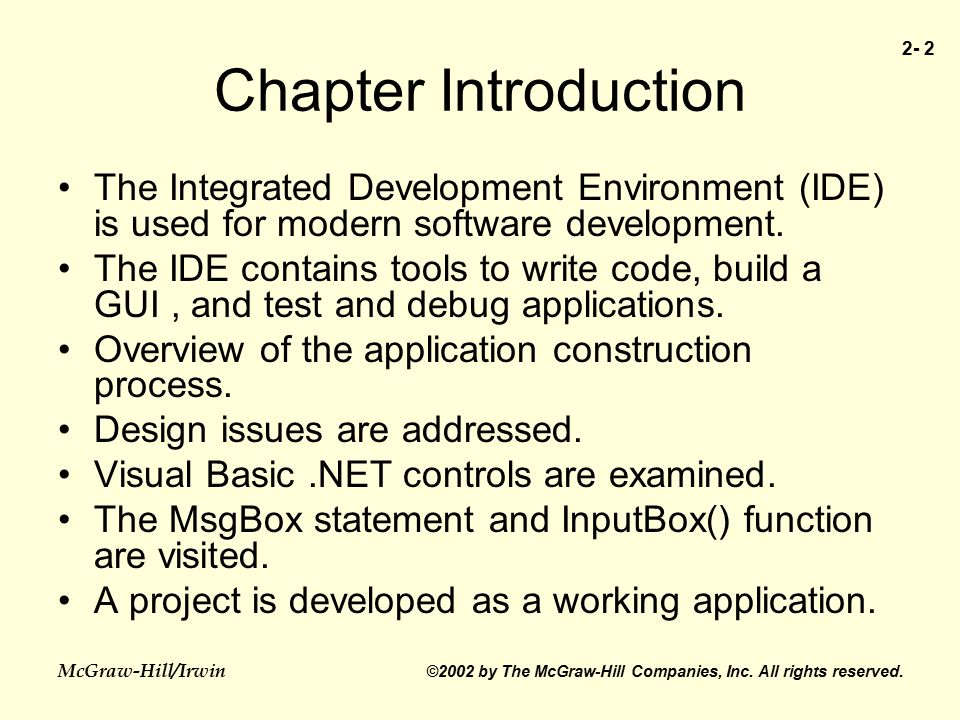 2- 2

Chapter Introduction

• The Integrated Development Environment (IDE) is used for modern software development.
• The IDE contains tools to write code, build a GUI , and test and debug applications.
• Overview of the application construction process.
• Design issues are addressed.
• Visual Basic .NET controls are examined.
• The MsgBox statement and InputBox() function are visited.
• A project is developed as a working application.

McGraw-Hill/Irwin

©2002 by The McGraw-Hill Companies, Inc. All rights reserved.